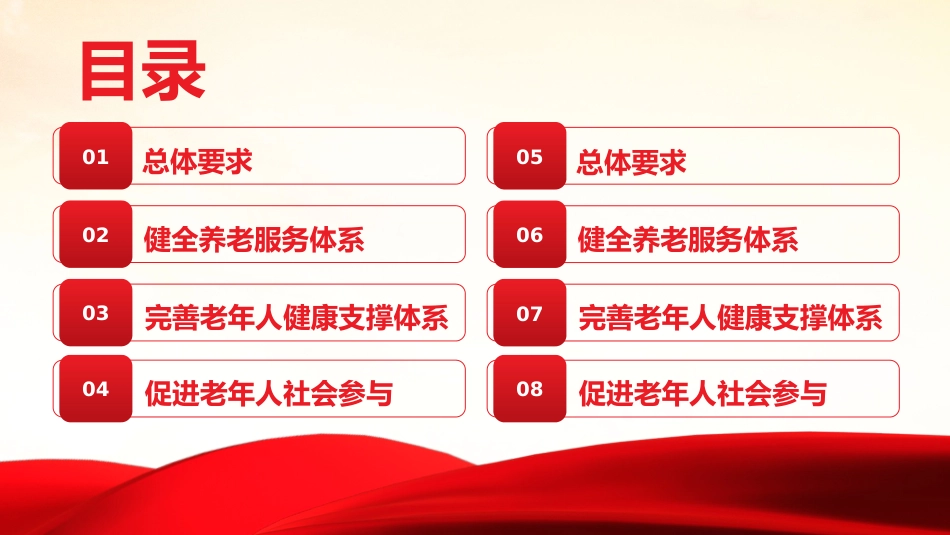 目录

01 总体要求

02 健全养老服务体系

03 完善老年人健康支撑体系

04 促进老年人社会参与

05 总体要求

06 健全养老服务体系

07 完善老年人健康支撑体系

08 促进老年人社会参与